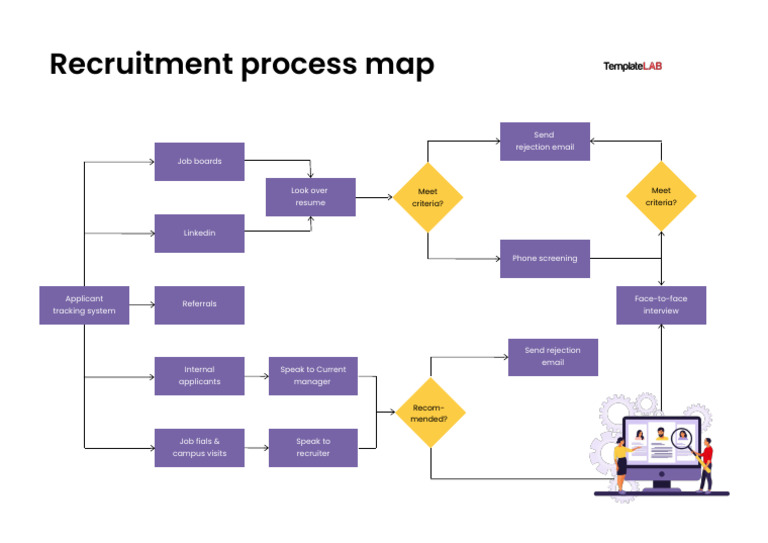 Recruitment process map

TemplateLAB

Applicant tracking system

Job boards

Linkedin

Referrals

Internal applicants

Job fials & campus visits

Look over resume

Speak to Current manager

Speak to recruiter

Meet criteria?

Recom-mended?

Send rejection email

Phone screening

Send rejection email

Meet criteria?

Face-to-face interview